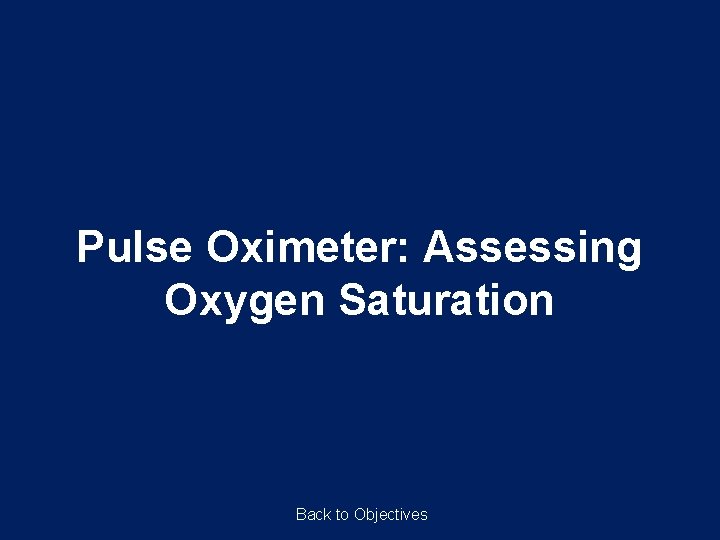 Pulse Oximeter: Assessing Oxygen Saturation

Back to Objectives